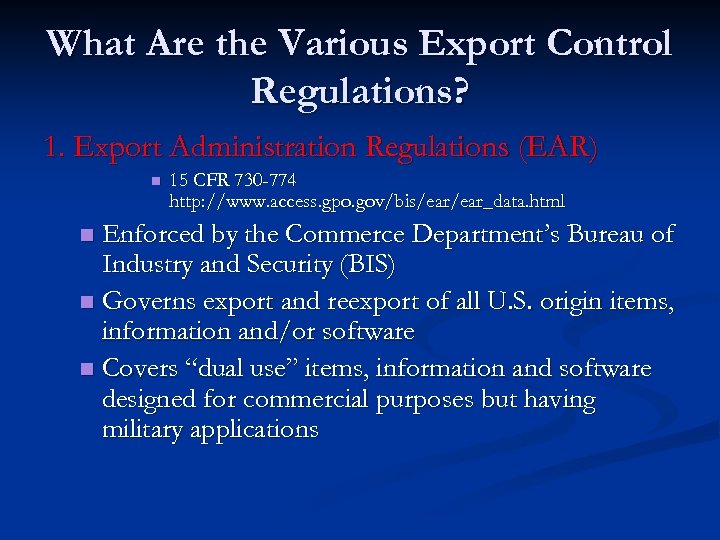 What Are the Various Export Control Regulations?

1. Export Administration Regulations (EAR)

15 CFR 730-774 http://www.access.gpo.gov/bis/ear/ear_data.html

Enforced by the Commerce Department's Bureau of Industry and Security (BIS)

Governs export and reexport of all U.S. origin items, information and/or software

Covers "dual use" items, information and software designed for commercial purposes but having military applications